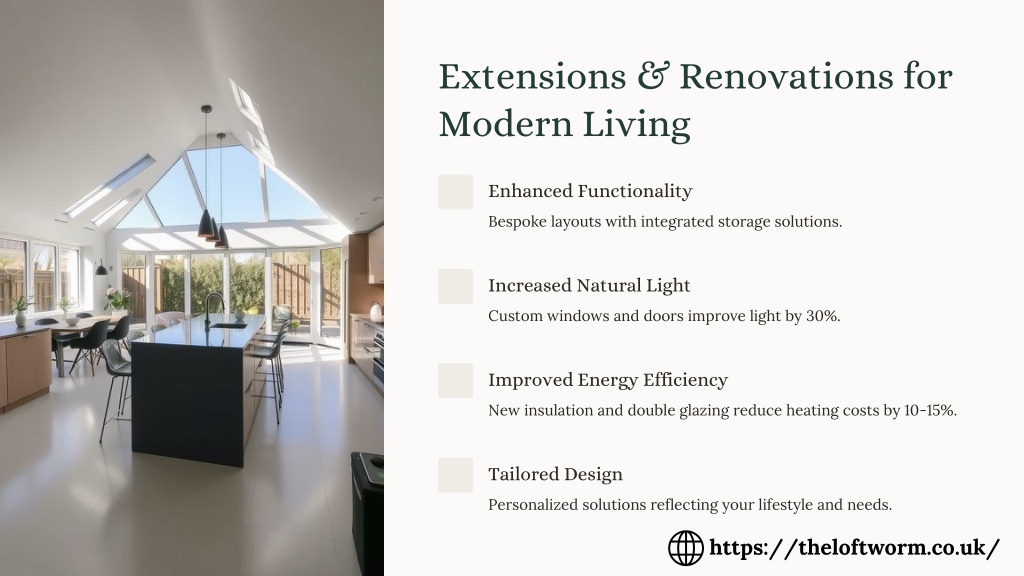 Extensions & Renovations for Modern Living

Enhanced Functionality

Bespoke layouts with integrated storage solutions.

Increased Natural Light

Custom windows and doors improve light by 30%.

Improved Energy Efficiency

New insulation and double glazing reduce heating costs by 10-15%.

Tailored Design

Personalized solutions reflecting your lifestyle and needs.

https://theloftworm.co.uk/